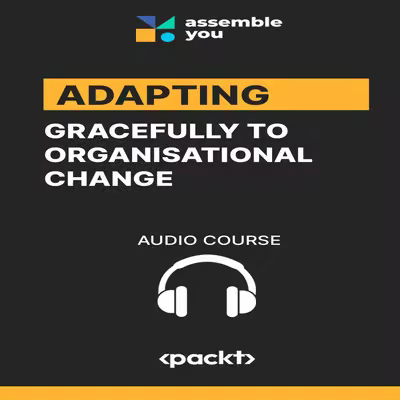 assemble you

ADAPTING

GRACEFULLY TO ORGANISATIONAL CHANGE

AUDIO COURSE

<packt>